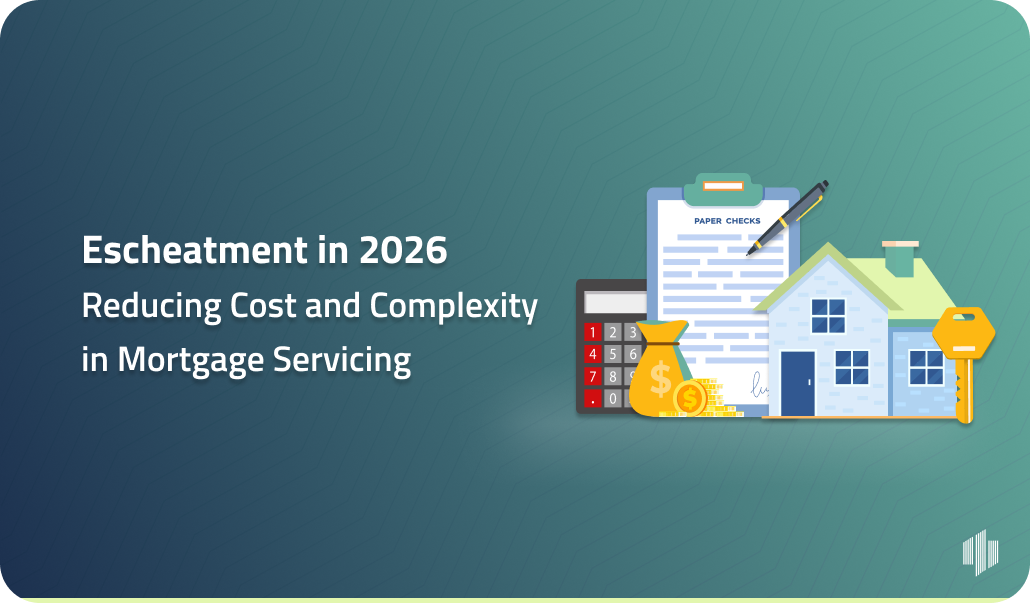 Escheatment in 2026
Reducing Cost and Complexity in Mortgage Servicing

PAPER CHECKS

1 2 3
4 5 6
7 8 9
. 0

$
$